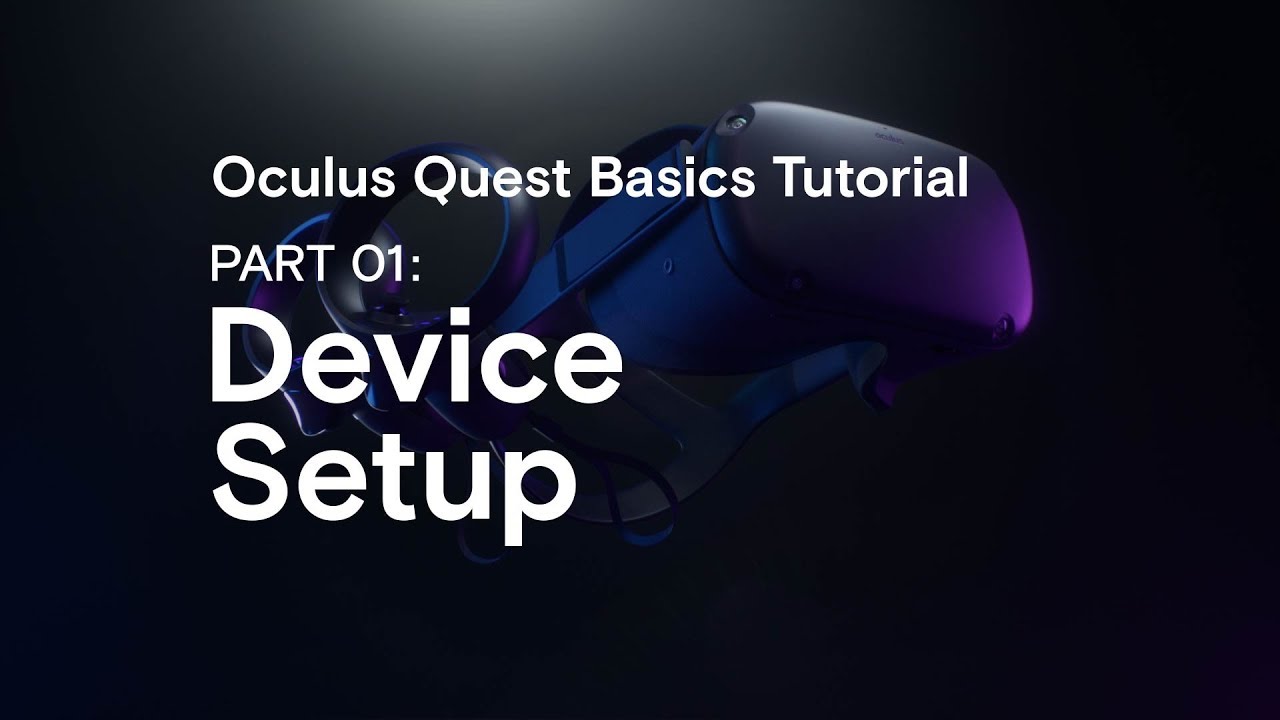 Oculus Quest Basics Tutorial

PART 01:

Device Setup